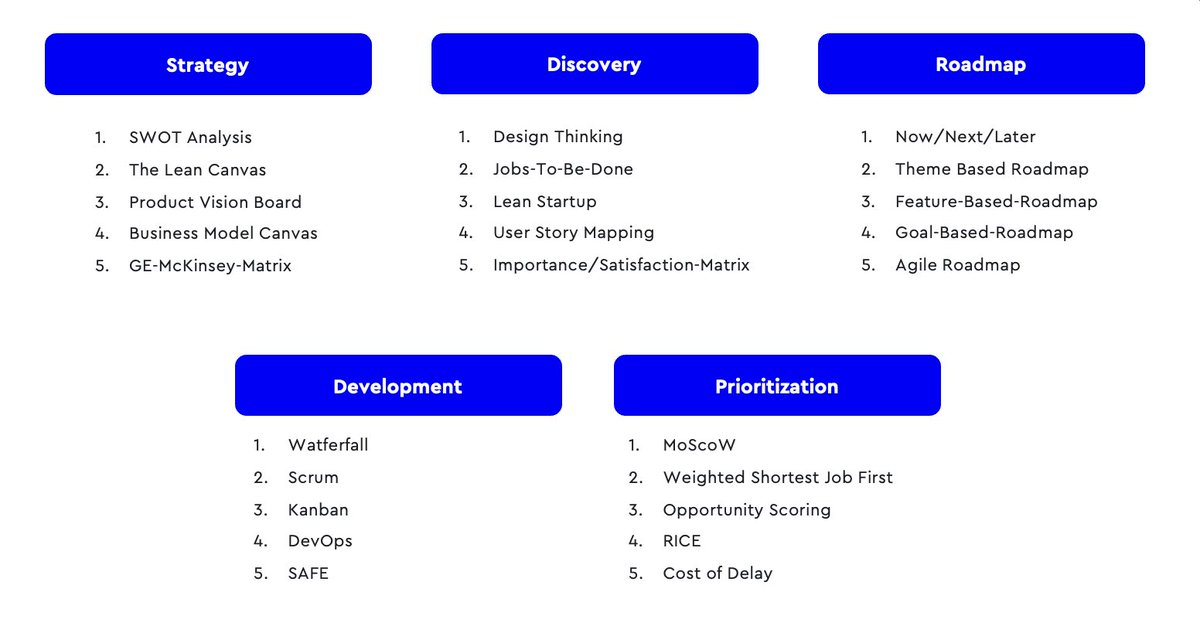 Strategy

1. SWOT Analysis
2. The Lean Canvas
3. Product Vision Board
4. Business Model Canvas
5. GE-McKinsey-Matrix

Discovery

1. Design Thinking
2. Jobs-To-Be-Done
3. Lean Startup
4. User Story Mapping
5. Importance/Satisfaction-Matrix

Roadmap

1. Now/Next/Later
2. Theme Based Roadmap
3. Feature-Based-Roadmap
4. Goal-Based-Roadmap
5. Agile Roadmap

Development

1. Watferfall
2. Scrum
3. Kanban
4. DevOps
5. SAFE

Prioritization

1. MoScoW
2. Weighted Shortest Job First
3. Opportunity Scoring
4. RICE
5. Cost of Delay